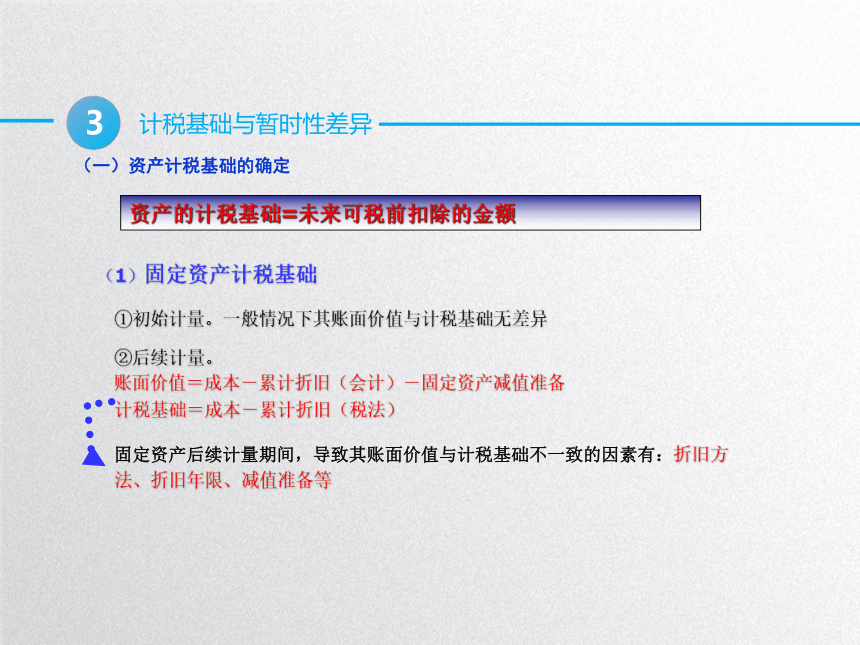 3 计税基础与暂时性差异

（一）资产计税基础的确定

资产的计税基础=未来可税前扣除的金额

（1）固定资产计税基础

①初始计量。一般情况下其账面价值与计税基础无差异

②后续计量。
账面价值＝成本－累计折旧（会计）－固定资产减值准备
计税基础＝成本－累计折旧（税法）

固定资产后续计量期间，导致其账面价值与计税基础不一致的因素有：折旧方法、折旧年限、减值准备等